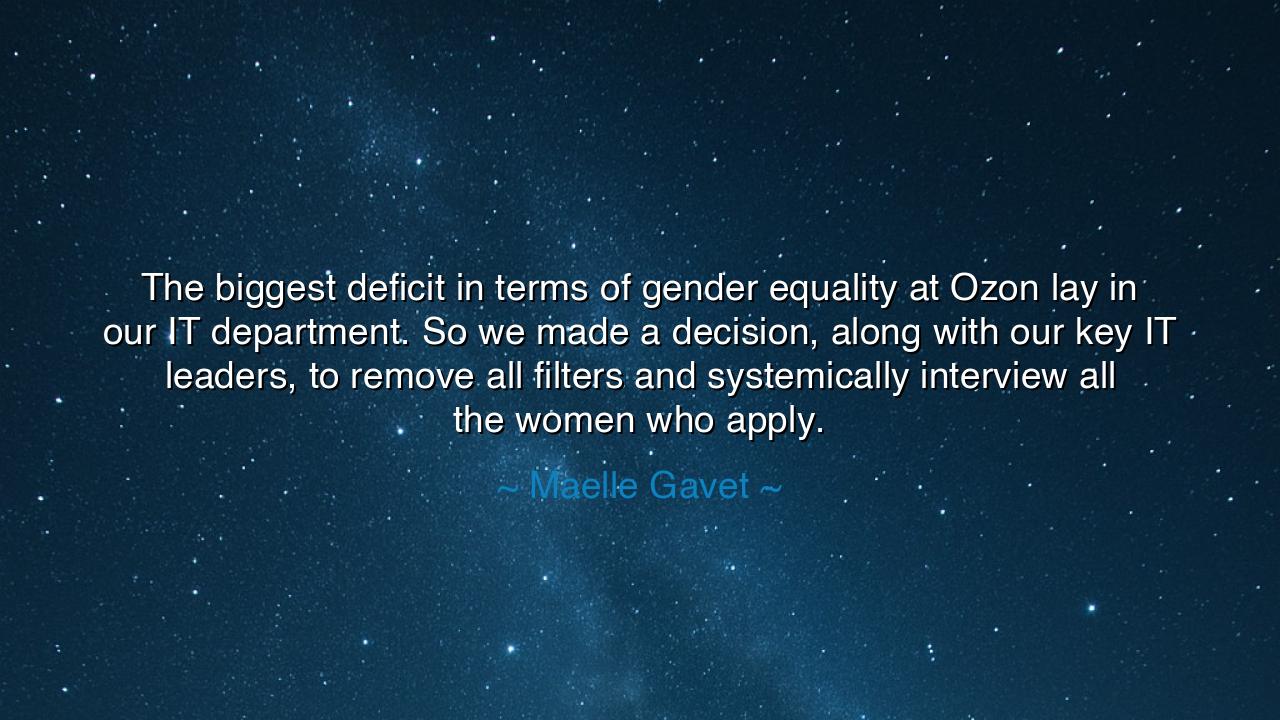 The biggest deficit in terms of gender equality at Ozon lay in our IT department. So we made a decision, along with our key IT leaders, to remove all filters and systemically interview all the women who apply.

~ Maelle Gavet ~